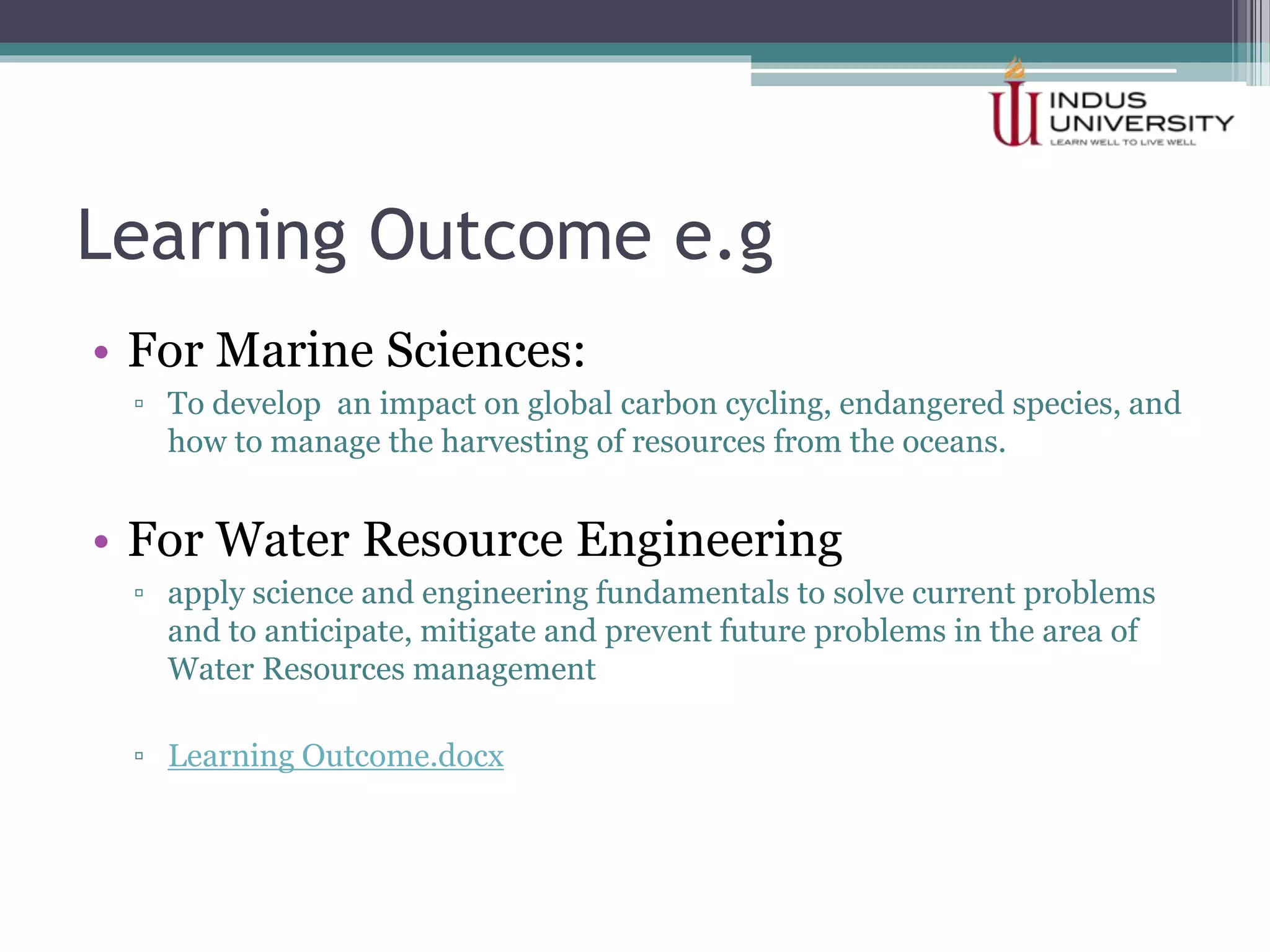 INDUS UNIVERSITY
LEARN WELL TO LIVE WELL

Learning Outcome e.g

• For Marine Sciences:
▫ To develop an impact on global carbon cycling, endangered species, and how to manage the harvesting of resources from the oceans.

• For Water Resource Engineering
▫ apply science and engineering fundamentals to solve current problems and to anticipate, mitigate and prevent future problems in the area of Water Resources management

▫ Learning Outcome.docx